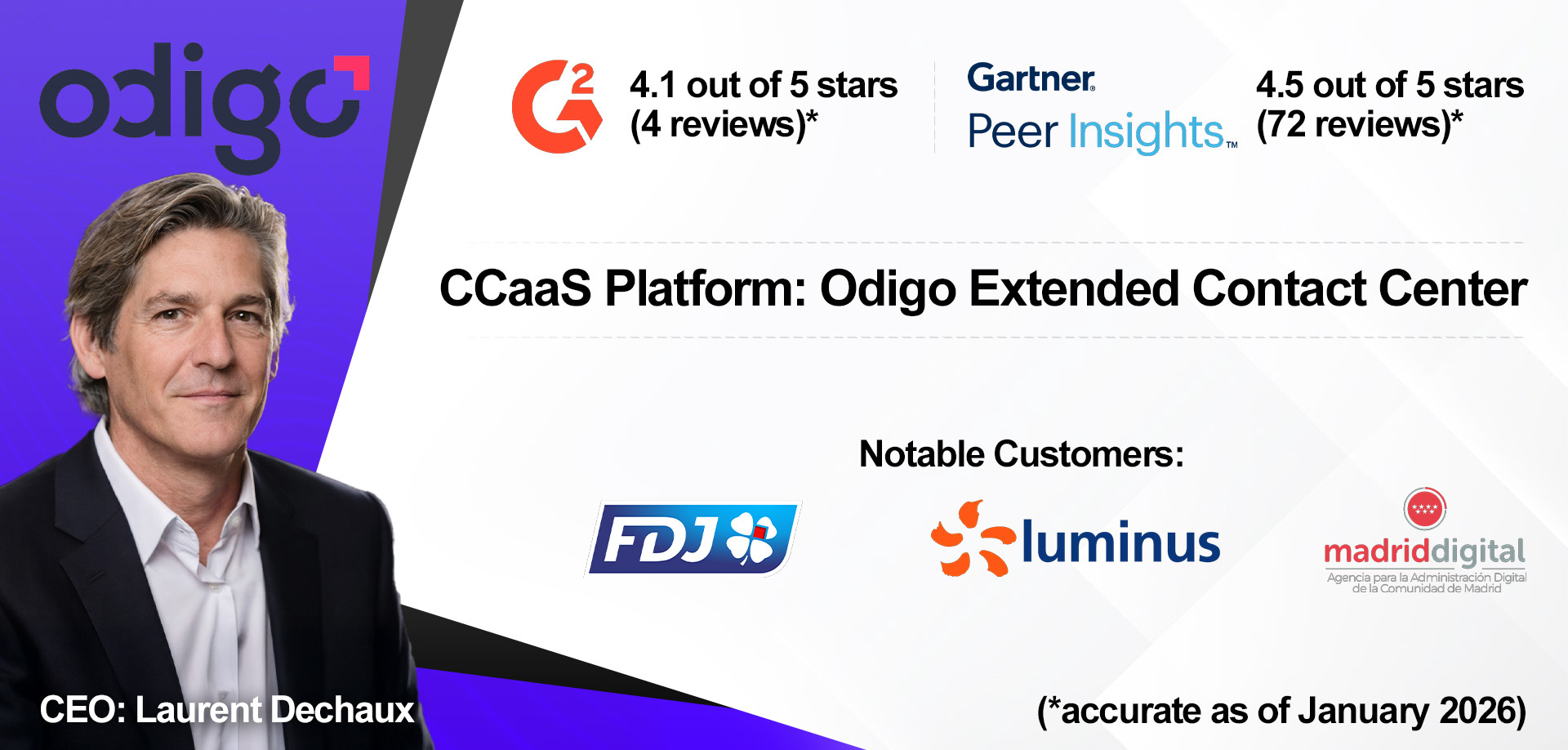 odigo

G2 4.1 out of 5 stars (4 reviews)*

Gartner Peer Insights™ 4.5 out of 5 stars (72 reviews)*

CCaaS Platform: Odigo Extended Contact Center

Notable Customers:

FDJ

luminus

madriddigital
Agencia para la Administración Digital de la Comunidad de Madrid

CEO: Laurent Dechaux

(*accurate as of January 2026)